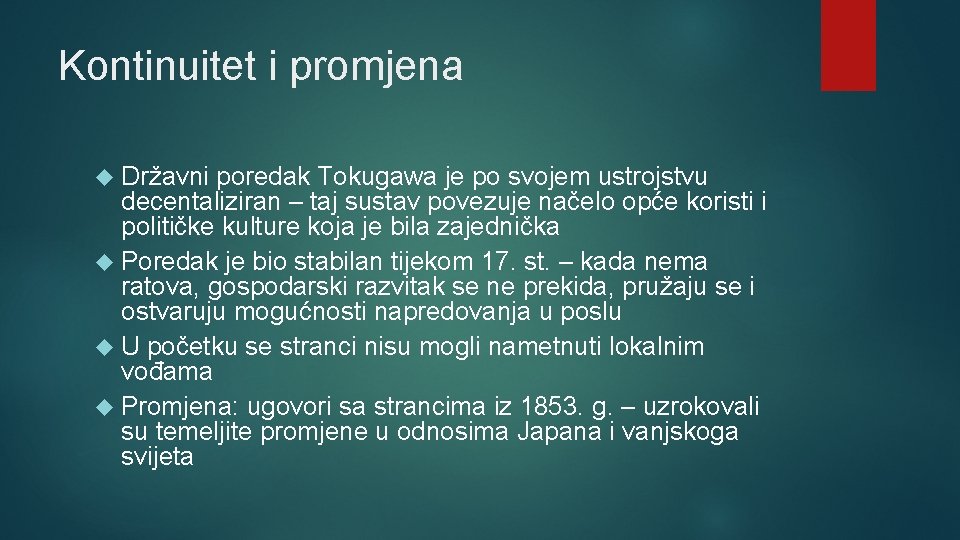 Kontinuitet i promjena

Državni poredak Tokugawa je po svojem ustrojstvu decentaliziran – taj sustav povezuje načelo opće koristi i političke kulture koja je bila zajednička

Poredak je bio stabilan tijekom 17. st. – kada nema ratova, gospodarski razvitak se ne prekida, pružaju se i ostvaruju mogućnosti napredovanja u poslu

U početku se stranci nisu mogli nametnuti lokalnim vođama

Promjena: ugovori sa strancima iz 1853. g. – uzrokovali su temeljite promjene u odnosima Japana i vanjskoga svijeta